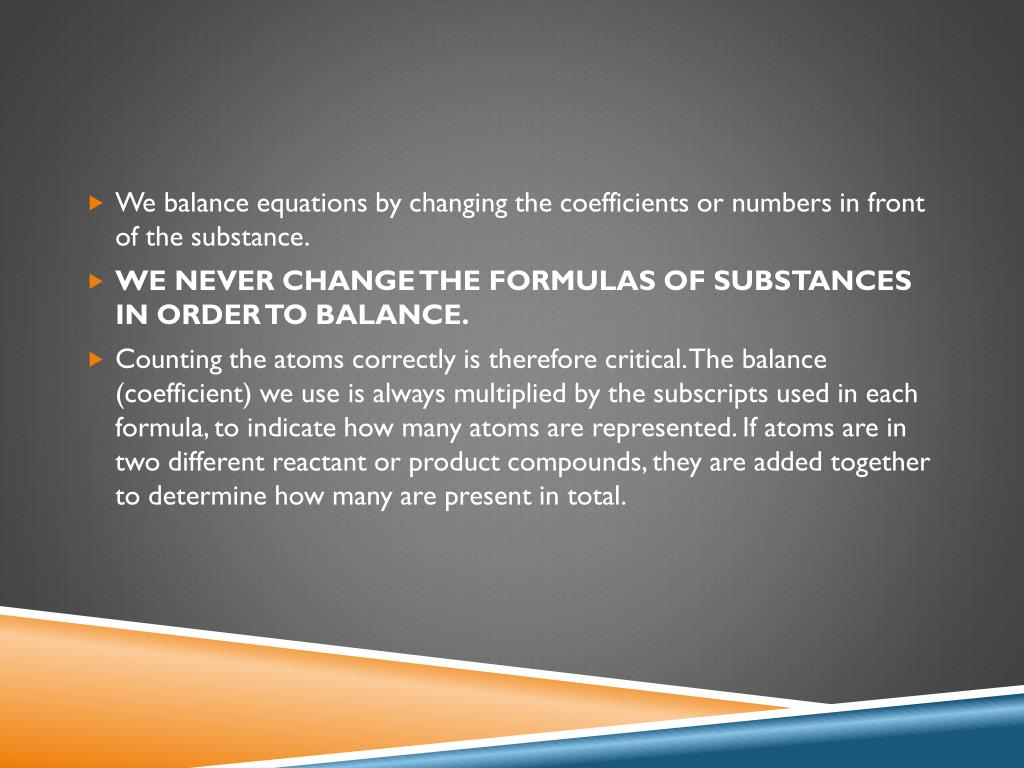 We balance equations by changing the coefficients or numbers in front of the substance.

WE NEVER CHANGE THE FORMULAS OF SUBSTANCES IN ORDER TO BALANCE.

Counting the atoms correctly is therefore critical. The balance (coefficient) we use is always multiplied by the subscripts used in each formula, to indicate how many atoms are represented. If atoms are in two different reactant or product compounds, they are added together to determine how many are present in total.